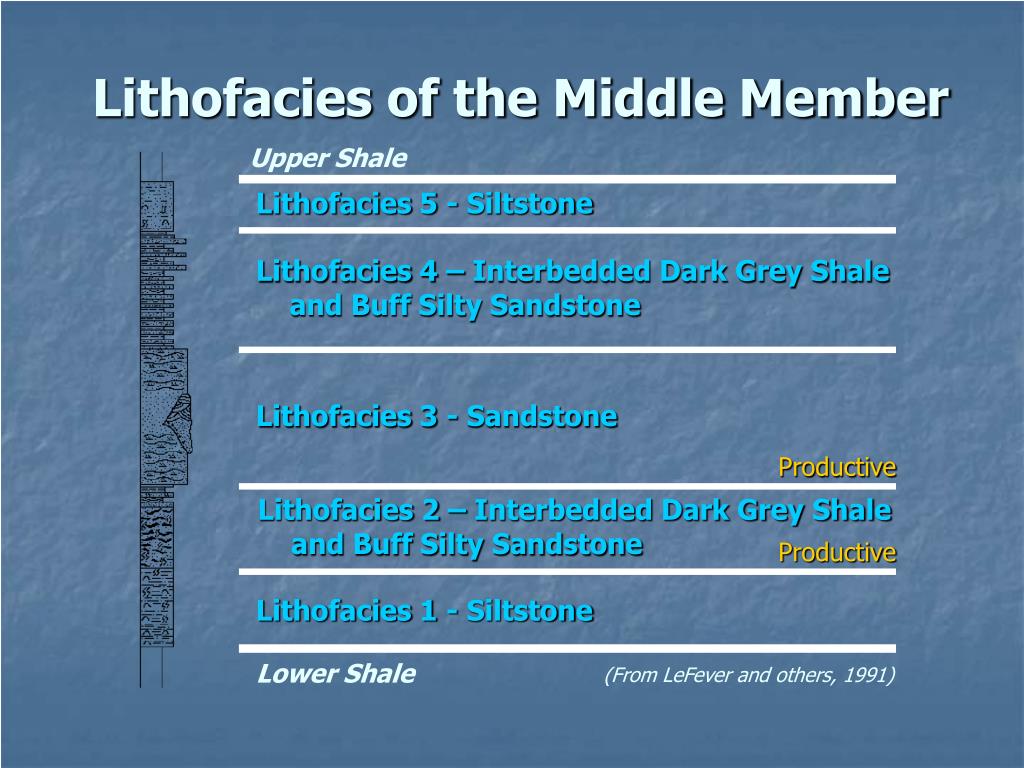 Lithofacies of the Middle Member

Upper Shale

Lithofacies 5 - Siltstone

Lithofacies 4 – Interbedded Dark Grey Shale and Buff Silty Sandstone

Lithofacies 3 - Sandstone

Productive

Lithofacies 2 – Interbedded Dark Grey Shale and Buff Silty Sandstone

Productive

Lithofacies 1 - Siltstone

Lower Shale

(From LeFever and others, 1991)